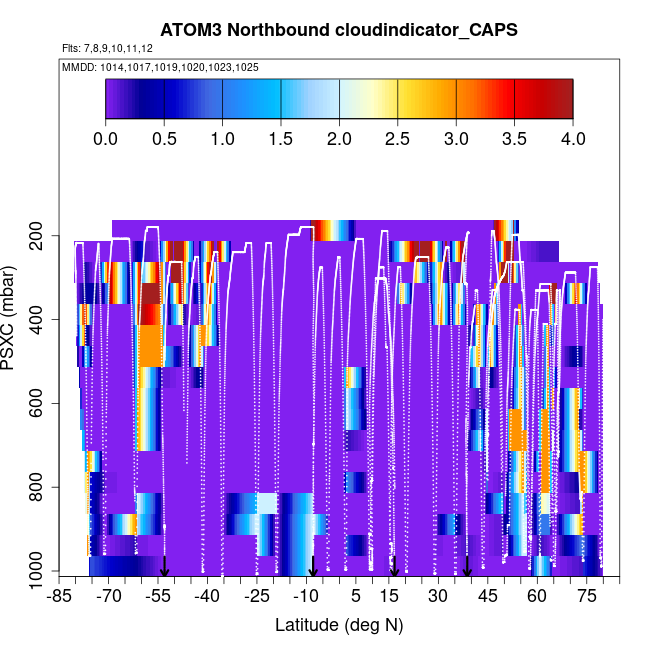 ATOM3 Northbound cloudindicator_CAPS

Flts: 7,8,9,10,11,12

MMDD: 1014,1017,1019,1020,1023,1025

0.0 0.5 1.0 1.5 2.0 2.5 3.0 3.5 4.0

PSXC (mbar)

200
400
600
800
1000

-85 -70 -55 -40 -25 -10 5 15 30 45 60 75

Latitude (deg N)